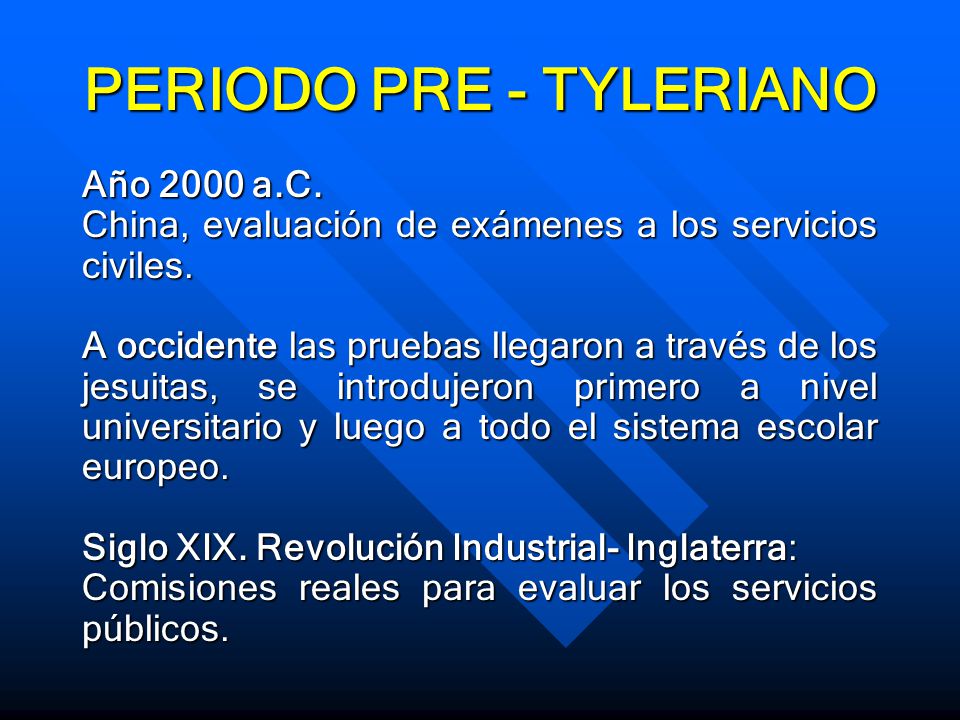 PERIODO PRE - TYLERIANO

Año 2000 a.C.
China, evaluación de exámenes a los servicios civiles.

A occidente las pruebas llegaron a través de los jesuitas, se introdujeron primero a nivel universitario y luego a todo el sistema escolar europeo.

Siglo XIX. Revolución Industrial- Inglaterra:
Comisiones reales para evaluar los servicios públicos.